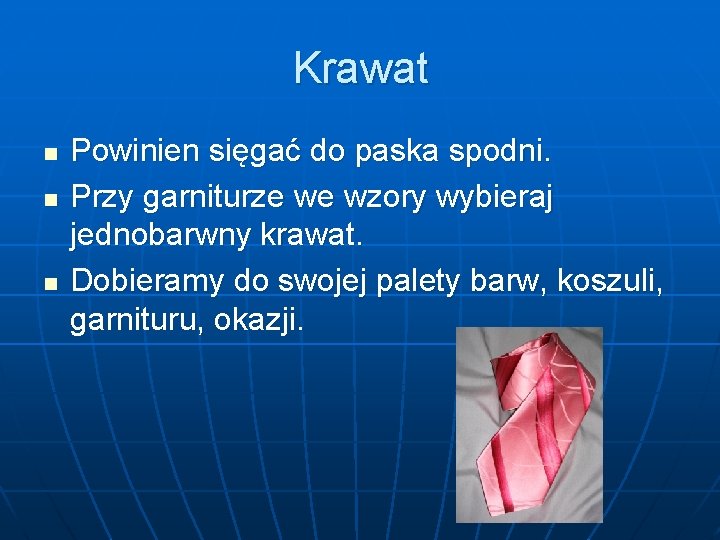 Krawat

- Powinien sięgać do paska spodni.
- Przy garniturze we wzory wybieraj jednobarwny krawat.
- Dobieramy do swojej palety barw, koszuli, garnituru, okazji.